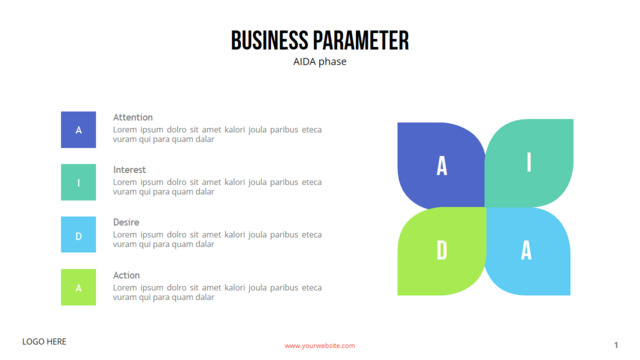 BUSINESS PARAMETER
AIDA phase

A
Attention
Lorem ipsum dolro sit amet kalori joula paribus eteca vuram qui para quam dalar

I
Interest
Lorem ipsum dolro sit amet kalori joula paribus eteca vuram qui para quam dalar

D
Desire
Lorem ipsum dolro sit amet kalori joula paribus eteca vuram qui para quam dalar

A
Action
Lorem ipsum dolro sit amet kalori joula paribus eteca vuram qui para quam dalar

A I D A

LOGO HERE
www.yourwebsite.com
1